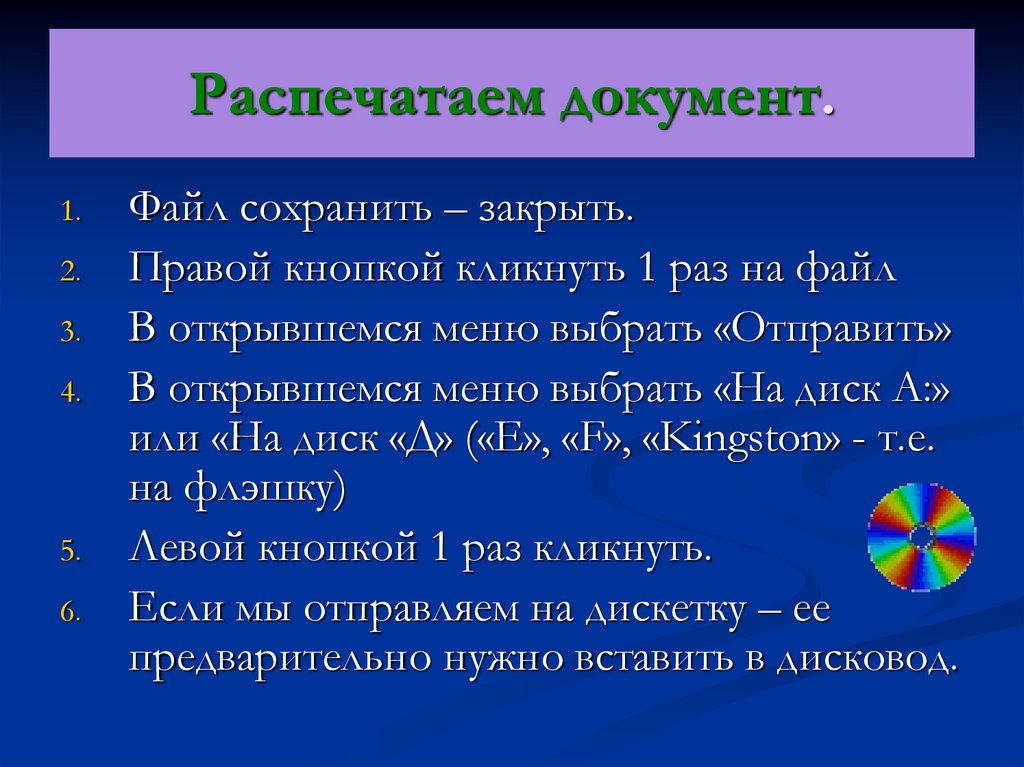 Распечатаем документ.

1. Файл сохранить – закрыть.
2. Правой кнопкой кликнуть 1 раз на файл
3. В открывшемся меню выбрать «Отправить»
4. В открывшемся меню выбрать «На диск А:» или «На диск «Д» («Е», «F», «Kingston» - т.е. на флэшку)
5. Левой кнопкой 1 раз кликнуть.
6. Если мы отправляем на дискетку – ее предварительно нужно вставить в дисковод.